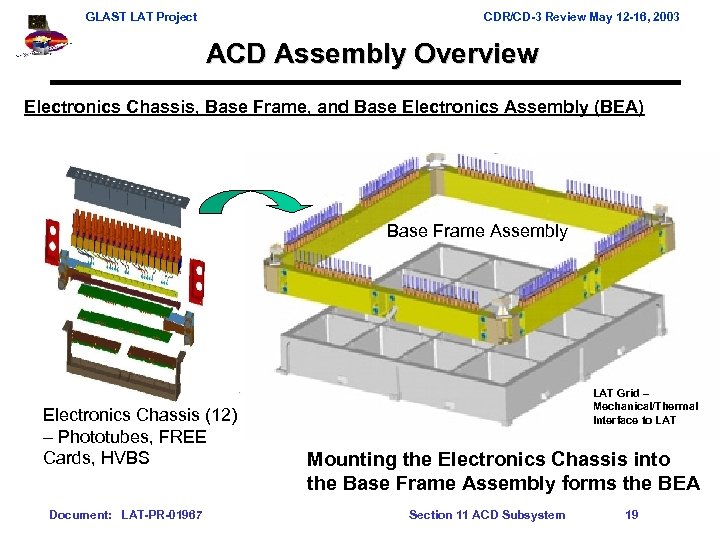 GLAST LAT Project

CDR/CD-3 Review May 12-16, 2003

ACD Assembly Overview

Electronics Chassis, Base Frame, and Base Electronics Assembly (BEA)

Base Frame Assembly

Electronics Chassis (12) – Phototubes, FREE Cards, HVBS

LAT Grid – Mechanical/Thermal Interface to LAT

Mounting the Electronics Chassis into the Base Frame Assembly forms the BEA

Document: LAT-PR-01967

Section 11 ACD Subsystem

19